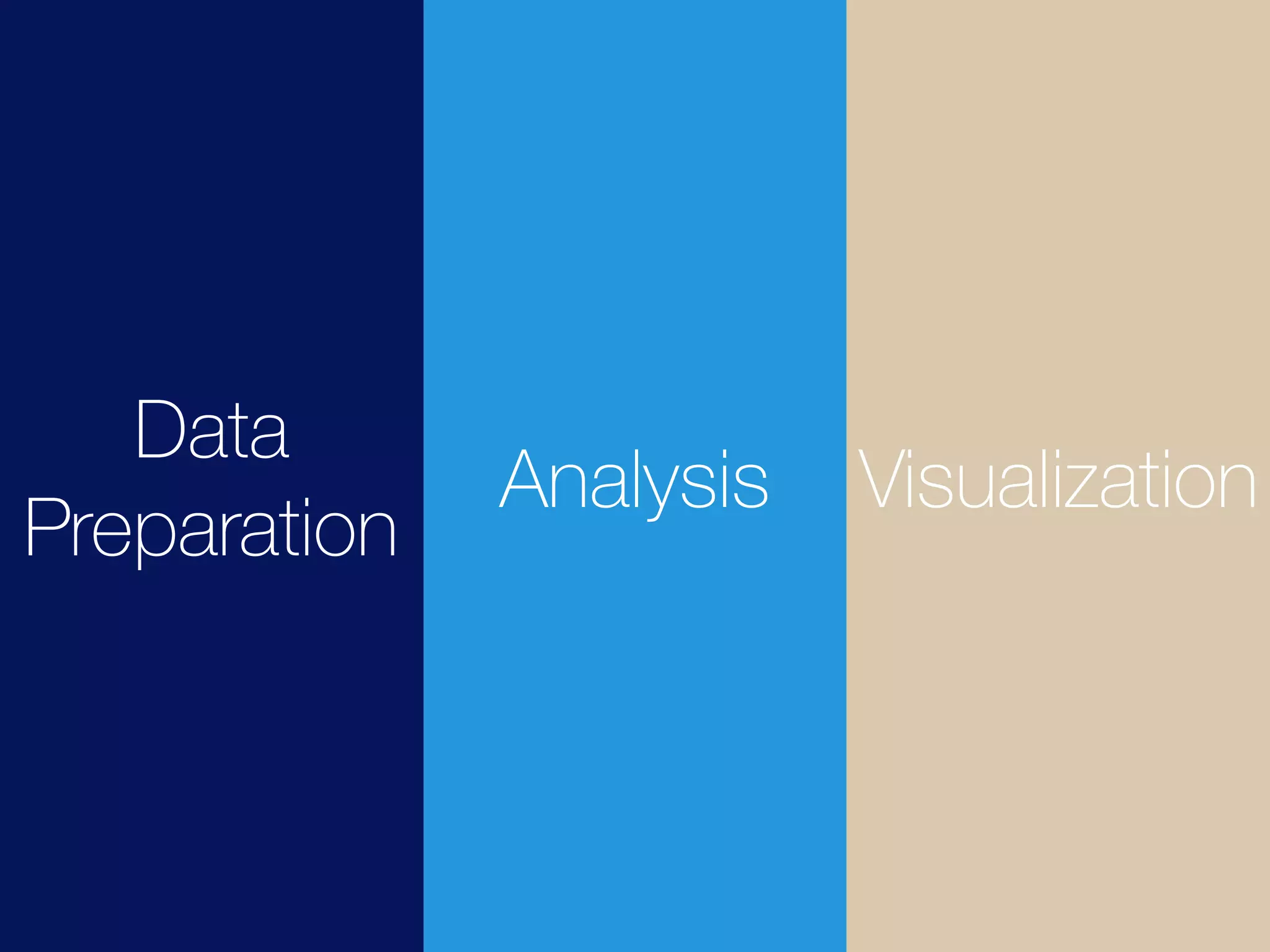 Data Preparation

Analysis

Visualization